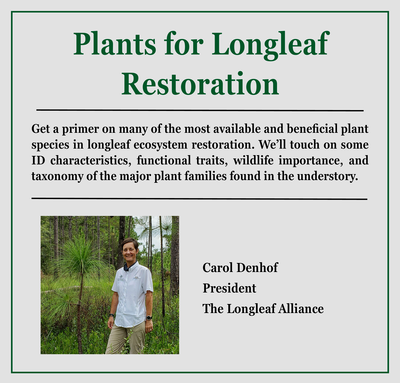 Plants for Longleaf Restoration

Get a primer on many of the most available and beneficial plant species in longleaf ecosystem restoration. We'll touch on some ID characteristics, functional traits, wildlife importance, and taxonomy of the major plant families found in the understory.

Carol Denhof
President
The Longleaf Alliance